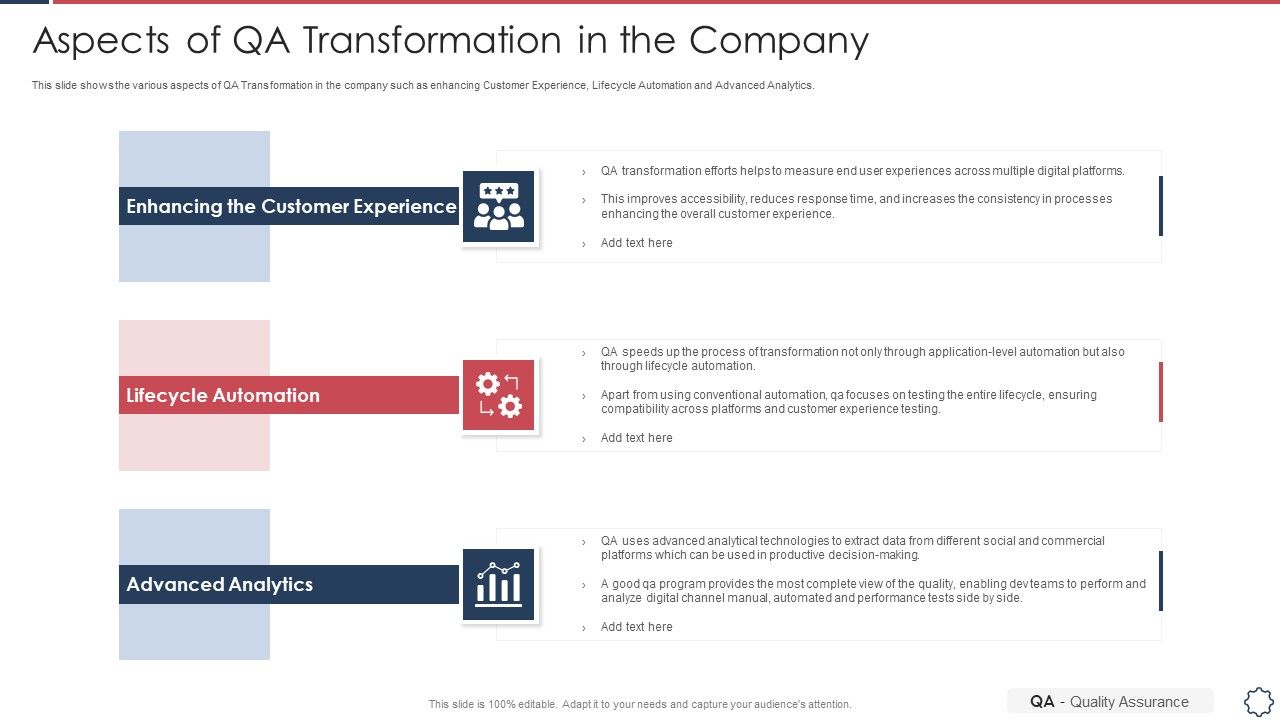 Aspects of QA Transformation in the Company

This slide shows the various aspects of QA Transformation in the company such as enhancing Customer Experience, Lifecycle Automation and Advanced Analytics.

Enhancing the Customer Experience

› QA transformation efforts helps to measure end user experiences across multiple digital platforms.

› This improves accessibility, reduces response time, and increases the consistency in processes enhancing the overall customer experience.

› Add text here

Lifecycle Automation

› QA speeds up the process of transformation not only through application-level automation but also through lifecycle automation.

› Apart from using conventional automation, qa focuses on testing the entire lifecycle, ensuring compatibility across platforms and customer experience testing.

› Add text here

Advanced Analytics

› QA uses advanced analytical technologies to extract data from different social and commercial platforms which can be used in productive decision-making.

› A good qa program provides the most complete view of the quality, enabling dev teams to perform and analyze digital channel manual, automated and performance tests side by side.

› Add text here

This slide is 100% editable. Adapt it to your needs and capture your audience's attention.

QA - Quality Assurance